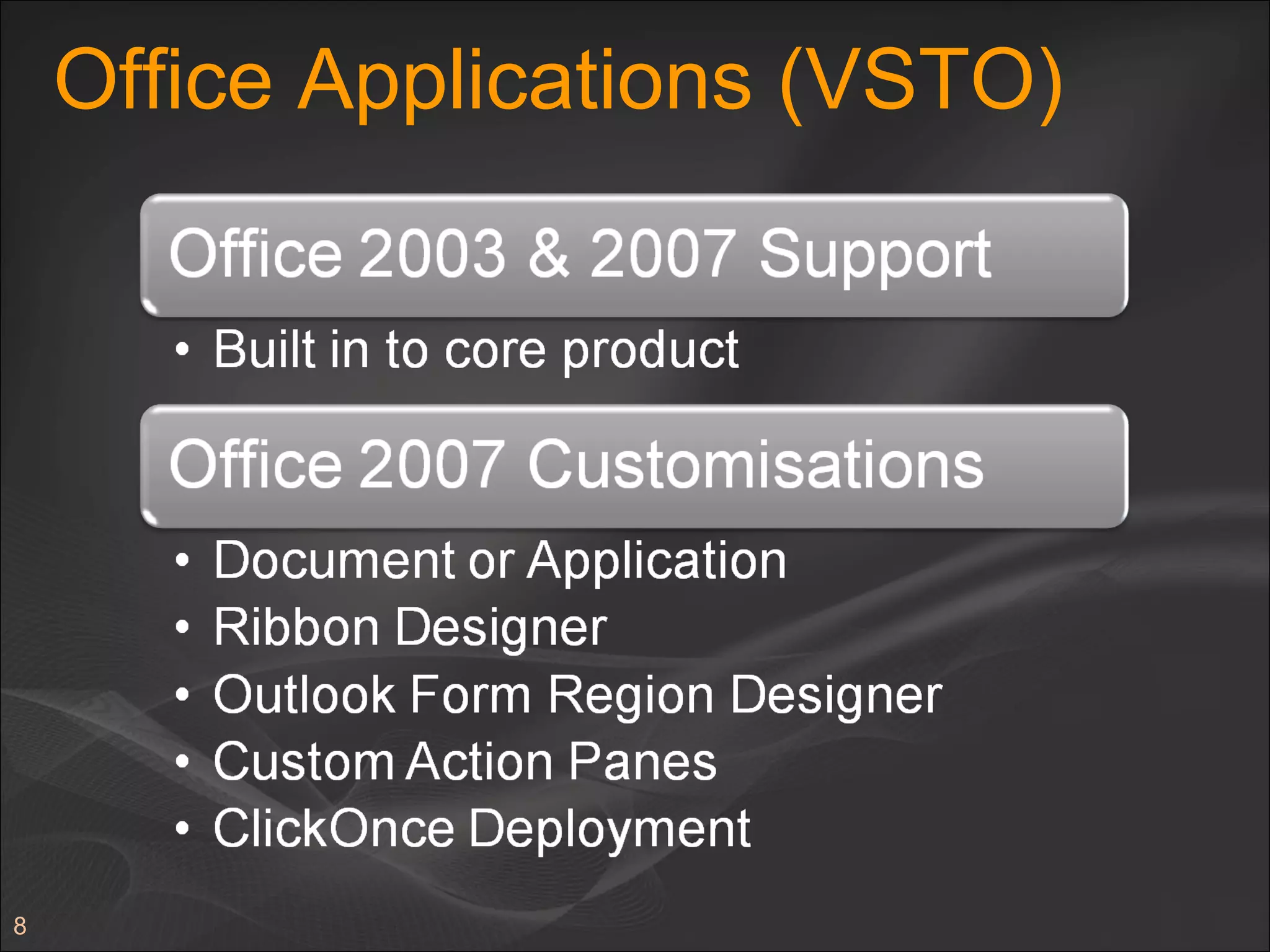 Office Applications (VSTO)

Office 2003 & 2007 Support

• Built in to core product

Office 2007 Customisations

• Document or Application
• Ribbon Designer
• Outlook Form Region Designer
• Custom Action Panes
• ClickOnce Deployment

8